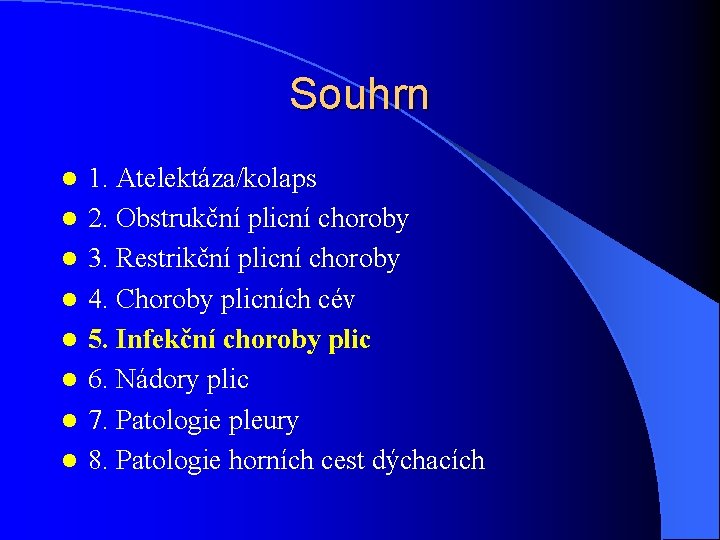 Souhrn

- 1. Atelektáza/kolaps
- 2. Obstrukční plicní choroby
- 3. Restrikční plicní choroby
- 4. Choroby plicních cév
- 5. Infekční choroby plic
- 6. Nádory plic
- 7. Patologie pleury
- 8. Patologie horních cest dýchacích